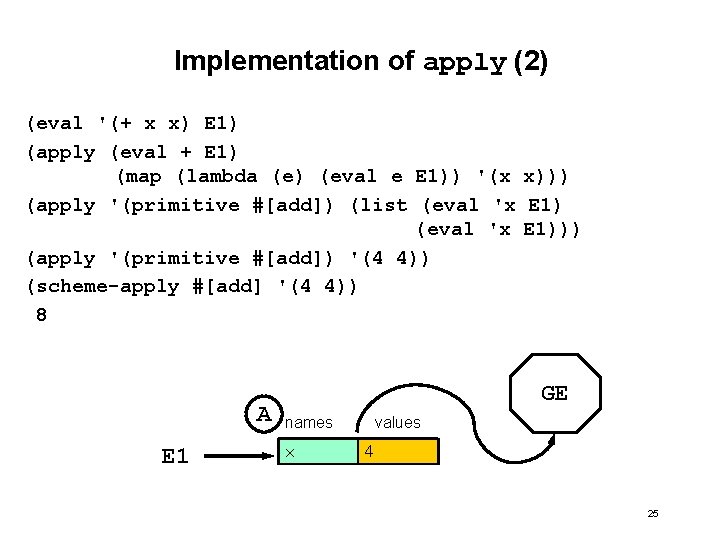 Implementation of apply (2)

(eval '(+ x x) E1)

(apply (eval + E1)
(map (lambda (e) (eval e E1)) '(x x)))

(apply '(primitive #[add]) (list (eval 'x E1)
(eval 'x E1)))

(apply '(primitive #[add]) '(4 4))

(scheme-apply #[add] '(4 4))

8

GE

A

names

values

E1

x

4

25